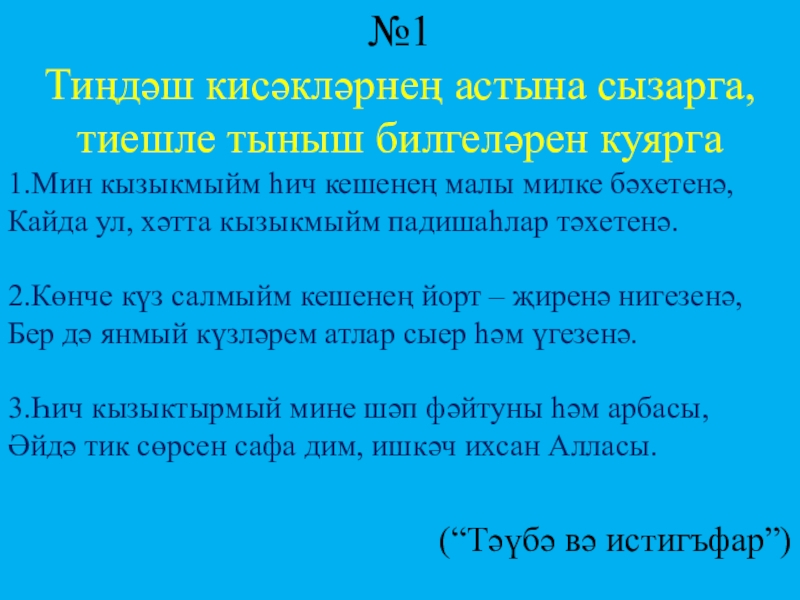 №1

Тиңдәш кисәкләрнең астына сызарга, тиешле тыныш билгеләрен куярга

1.Мин кызыкмыйм һич кешенең малы милке бәхетенә,
Кайда ул, хәтта кызыкмыйм падишаһлар тәхетенә.

2.Көнче күз салмыйм кешенең йорт – җиренә нигезенә,
Бер дә янмый күзләрем атлар сыер һәм үгезенә.

3.Һич кызыктырмый мине шәп фәйтуны һәм арбасы,
Әйдә тик сөрсен сафа дим, ишкәч ихсан Алласы.

(“Тәүбә вә истигъфар”)